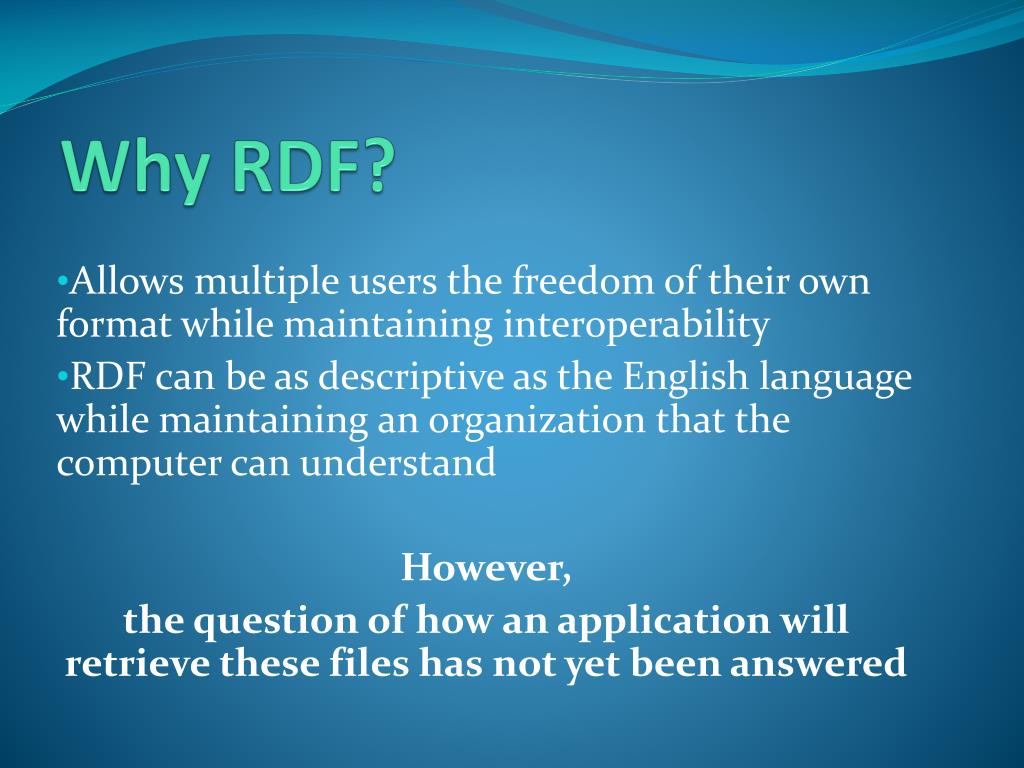 Why RDF?

•Allows multiple users the freedom of their own format while maintaining interoperability

•RDF can be as descriptive as the English language while maintaining an organization that the computer can understand

However,
the question of how an application will retrieve these files has not yet been answered